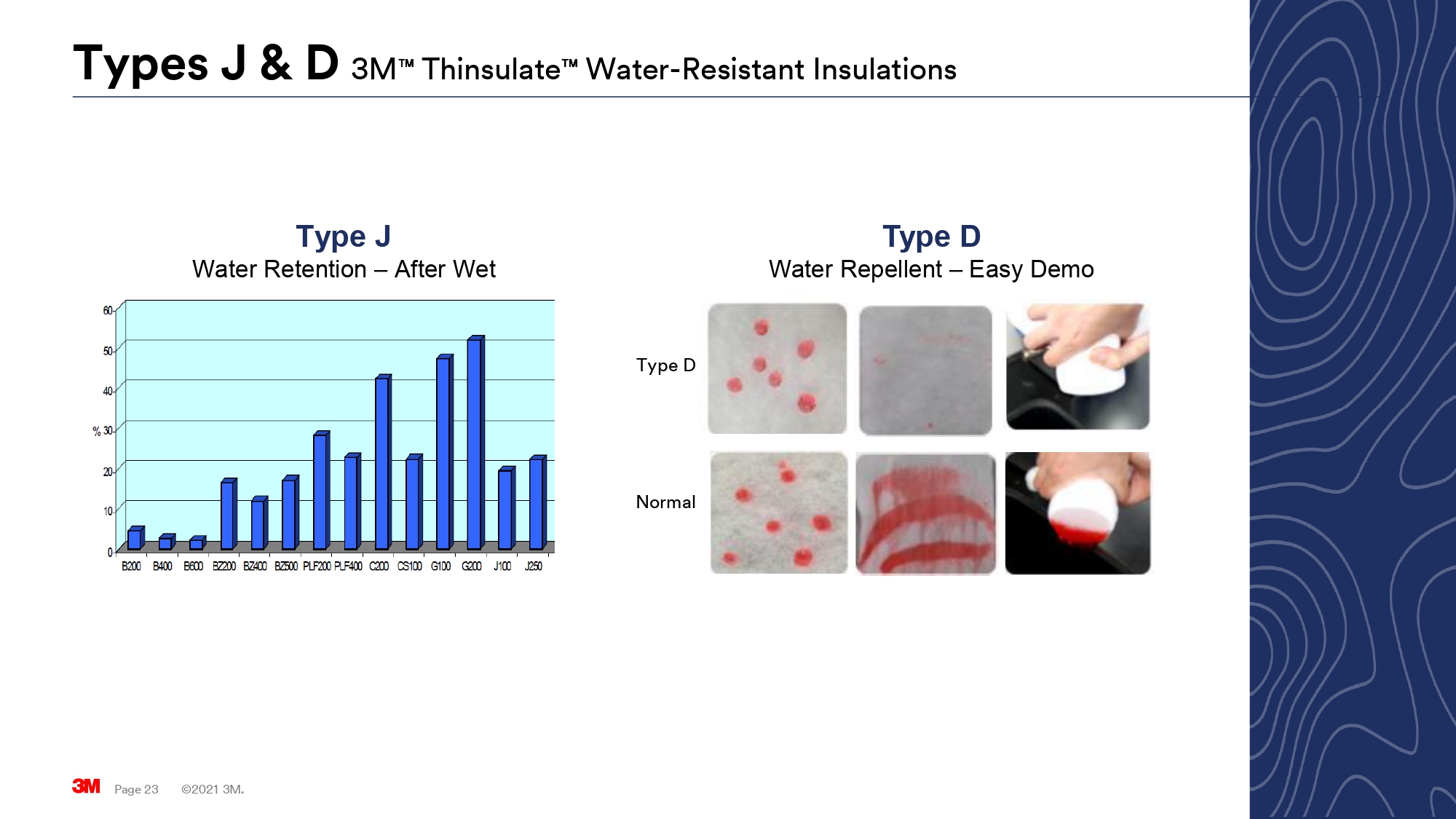 Types J & D 3M™ Thinsulate™ Water-Resistant Insulations

Type J
Water Retention – After Wet

60
50
40
% 30
20
10
0
B200 B400 B600 BZ200 BZ400 BZ500 PLF200 PLF400 C200 CS100 G100 G200 J100 J250

Type D
Water Repellent – Easy Demo

Type D

Normal

3M Page 23 ©2021 3M.